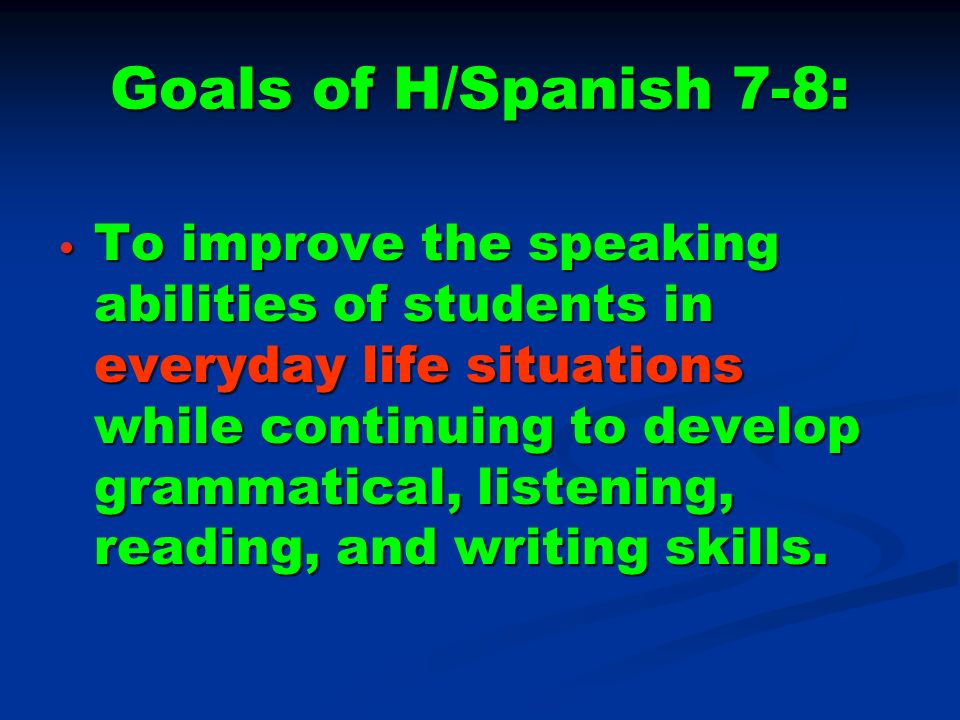 Goals of H/Spanish 7-8:

• To improve the speaking abilities of students in everyday life situations while continuing to develop grammatical, listening, reading, and writing skills.